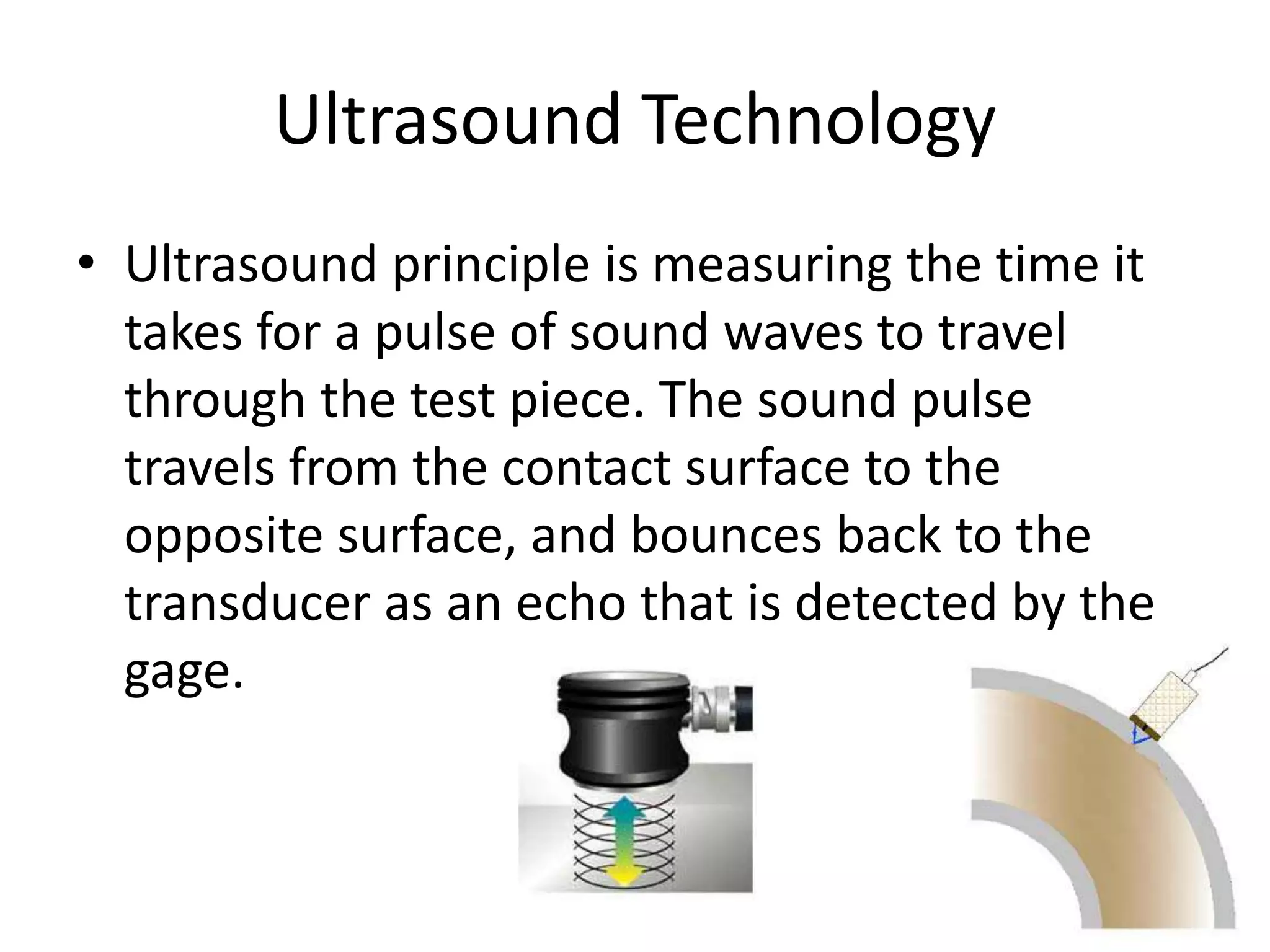 Ultrasound Technology

• Ultrasound principle is measuring the time it takes for a pulse of sound waves to travel through the test piece. The sound pulse travels from the contact surface to the opposite surface, and bounces back to the transducer as an echo that is detected by the gage.